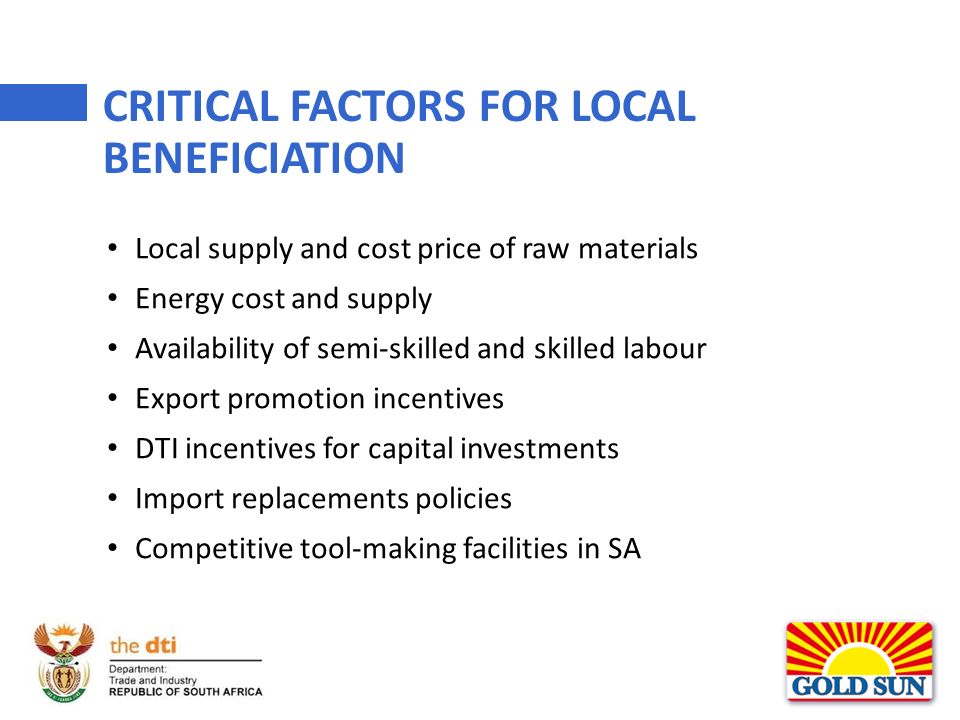 CRITICAL FACTORS FOR LOCAL BENEFICIATION

• Local supply and cost price of raw materials
• Energy cost and supply
• Availability of semi-skilled and skilled labour
• Export promotion incentives
• DTI incentives for capital investments
• Import replacements policies
• Competitive tool-making facilities in SA

the dti
Department:
Trade and Industry
REPUBLIC OF SOUTH AFRICA

GOLD SUN